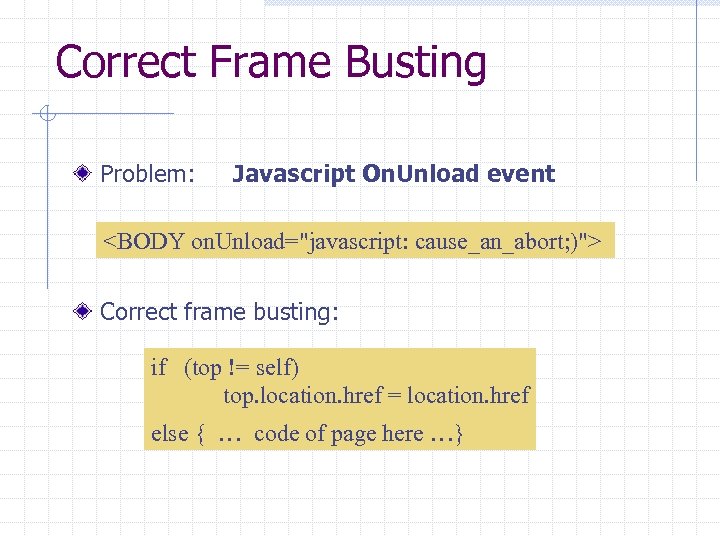 Correct Frame Busting

Problem: Javascript OnUnload event

<BODY onUnload="javascript: cause_an_abort;)">

Correct frame busting:

if (top != self)
top.location.href = location.href
else { … code of page here …}